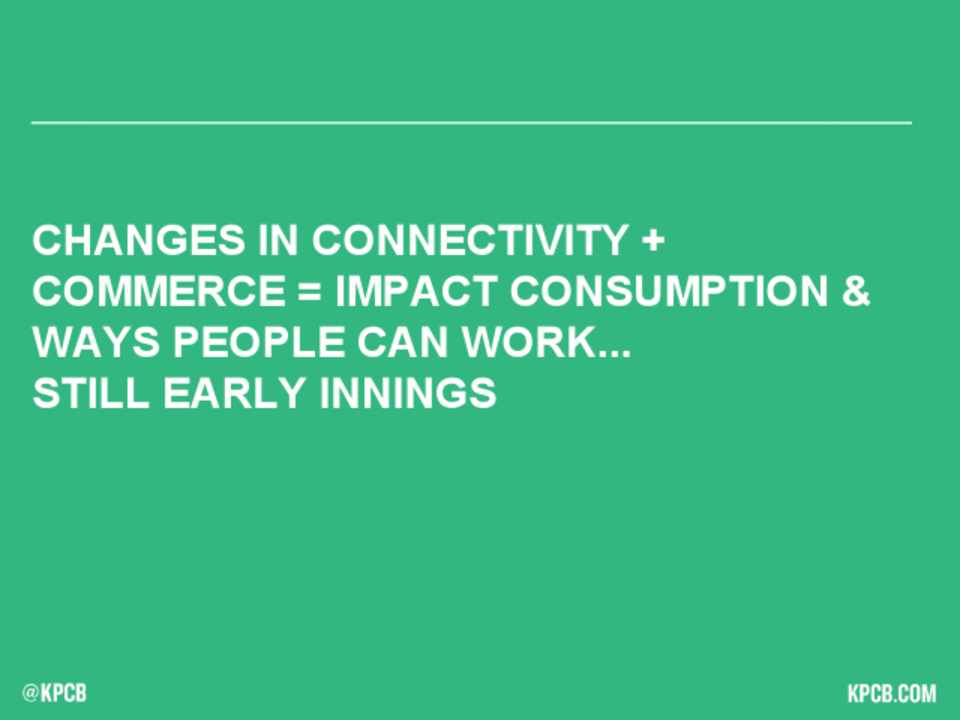 CHANGES IN CONNECTIVITY + COMMERCE = IMPACT CONSUMPTION & WAYS PEOPLE CAN WORK...
STILL EARLY INNINGS

@KPCB

KPCB.COM